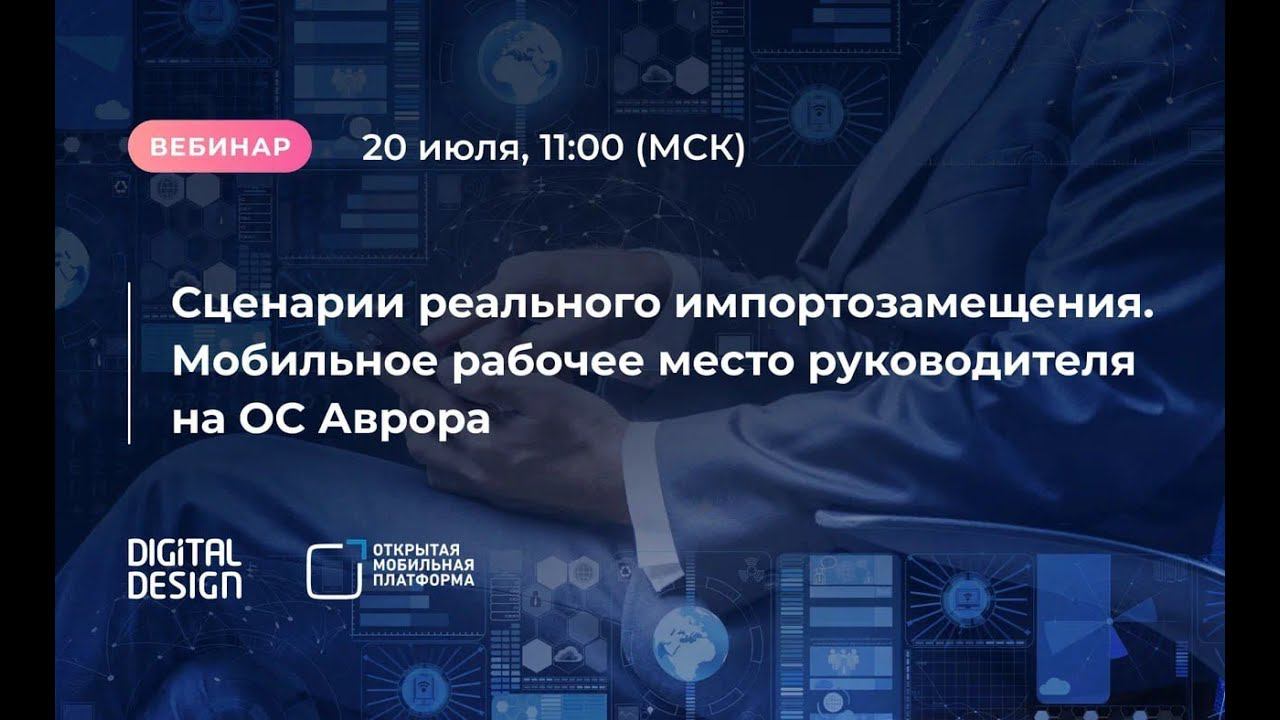 ВЕБИНАР 20 июля, 11:00 (МСК)

Сценарии реального импортозамещения. Мобильное рабочее место руководителя на ОС Аврора

DIGITAL DESIGN

ОТКРЫТАЯ МОБИЛЬНАЯ ПЛАТФОРМА